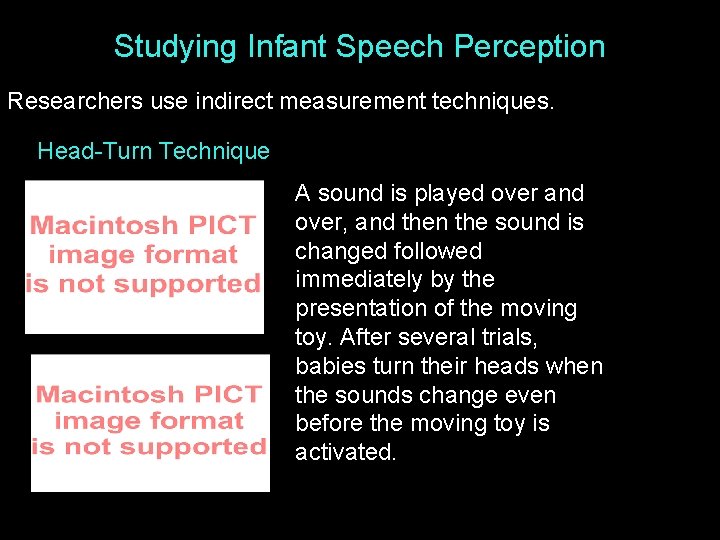 Studying Infant Speech Perception

Researchers use indirect measurement techniques.

Head-Turn Technique

Macintosh PICT image format is not supported

Macintosh PICT image format is not supported

A sound is played over and over, and then the sound is changed followed immediately by the presentation of the moving toy. After several trials, babies turn their heads when the sounds change even before the moving toy is activated.